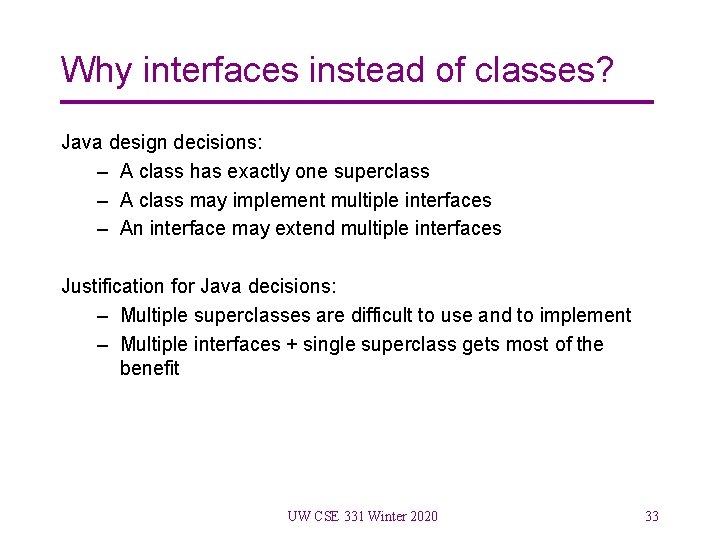 Why interfaces instead of classes?

Java design decisions:
– A class has exactly one superclass
– A class may implement multiple interfaces
– An interface may extend multiple interfaces

Justification for Java decisions:
– Multiple superclasses are difficult to use and to implement
– Multiple interfaces + single superclass gets most of the benefit

UW CSE 331 Winter 2020

33